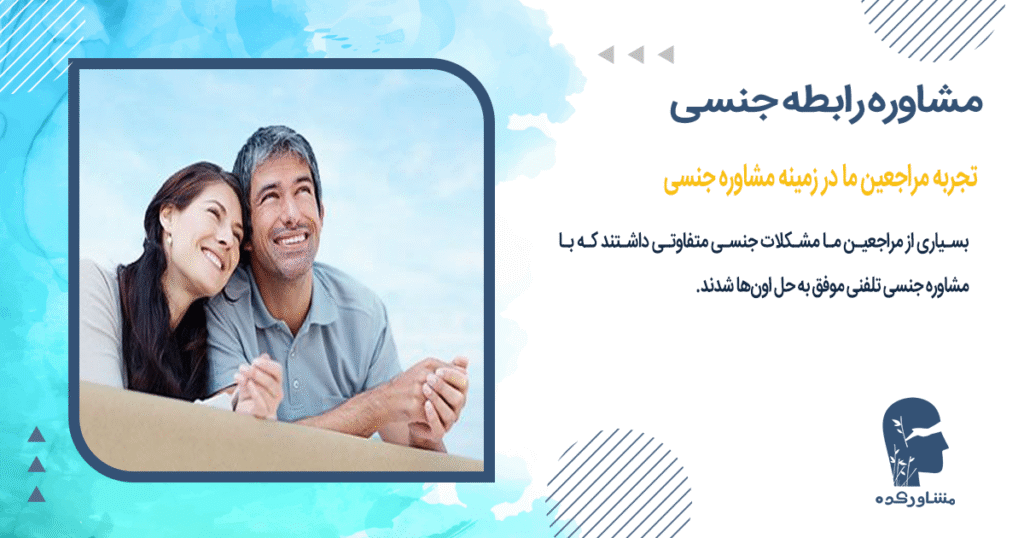 مشاوره رابطه جنسی

تجربه مراجعین ما در زمینه مشاوره جنسی

بسیاری از مراجعین ما مشکلات جنسی متفاوتی داشتند که با مشاوره جنسی تلفنی موفق به حل اون‌ها شدند.

مشاورکده